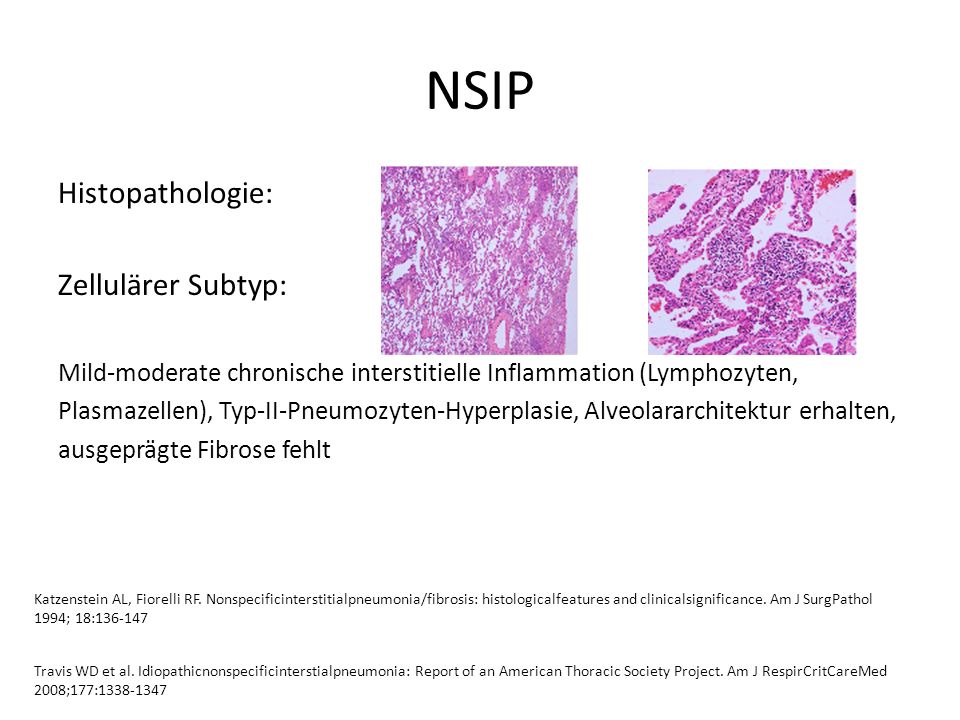 NSIP

Histopathologie:

Zellulärer Subtyp:

Mild-moderate chronische interstitielle Inflammation (Lymphozyten, Plasmazellen), Typ-II-Pneumozyten-Hyperplasie, Alveolararchitektur erhalten, ausgeprägte Fibrose fehlt

Katzenstein AL, Fiorelli RF. Nonspecificinterstitialpneumonia/fibrosis: histologicalfeatures and clinicalsignificance. Am J SurgPathol 1994; 18:136-147

Travis WD et al. Idiopathicnonspecificinterstialpneumonia: Report of an American Thoracic Society Project. Am J RespirCritCareMed 2008;177:1338-1347